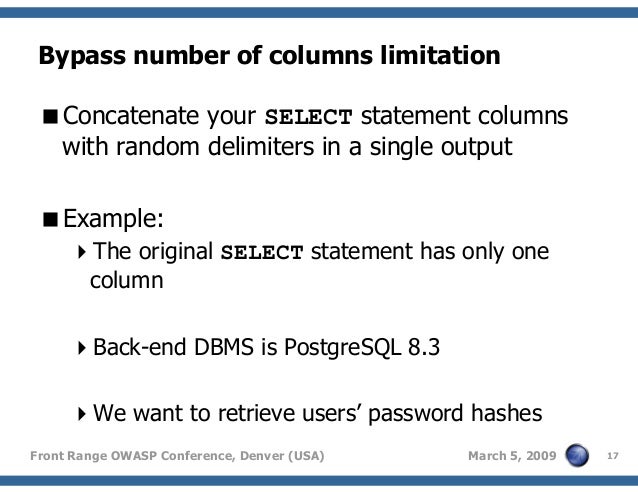 Bypass number of columns limitation

Concatenate your SELECT statement columns with random delimiters in a single output

Example:

The original SELECT statement has only one column

Back-end DBMS is PostgreSQL 8.3

We want to retrieve users' password hashes

Front Range OWASP Conference, Denver (USA)

March 5, 2009

17